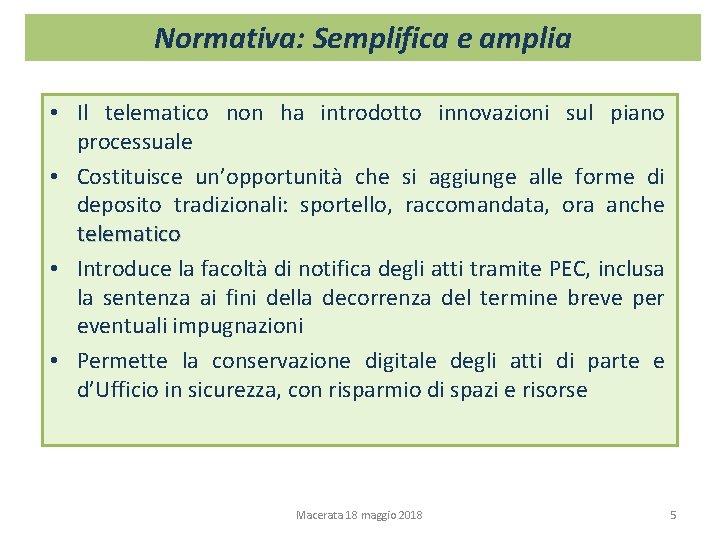 Normativa: Semplifica e amplia

• Il telematico non ha introdotto innovazioni sul piano processuale

• Costituisce un'opportunità che si aggiunge alle forme di deposito tradizionali: sportello, raccomandata, ora anche telematico

• Introduce la facoltà di notifica degli atti tramite PEC, inclusa la sentenza ai fini della decorrenza del termine breve per eventuali impugnazioni

• Permette la conservazione digitale degli atti di parte e d'Ufficio in sicurezza, con risparmio di spazi e risorse

Macerata 18 maggio 2018

5